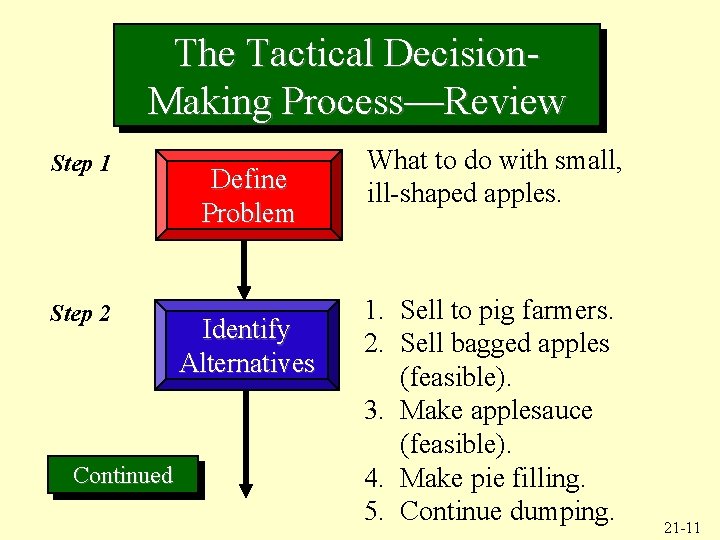 The Tactical Decision-Making Process—Review

Step 1

Define Problem

What to do with small, ill-shaped apples.

Step 2

Identify Alternatives

1. Sell to pig farmers.
2. Sell bagged apples (feasible).
3. Make applesauce (feasible).
4. Make pie filling.
5. Continue dumping.

Continued

21-11